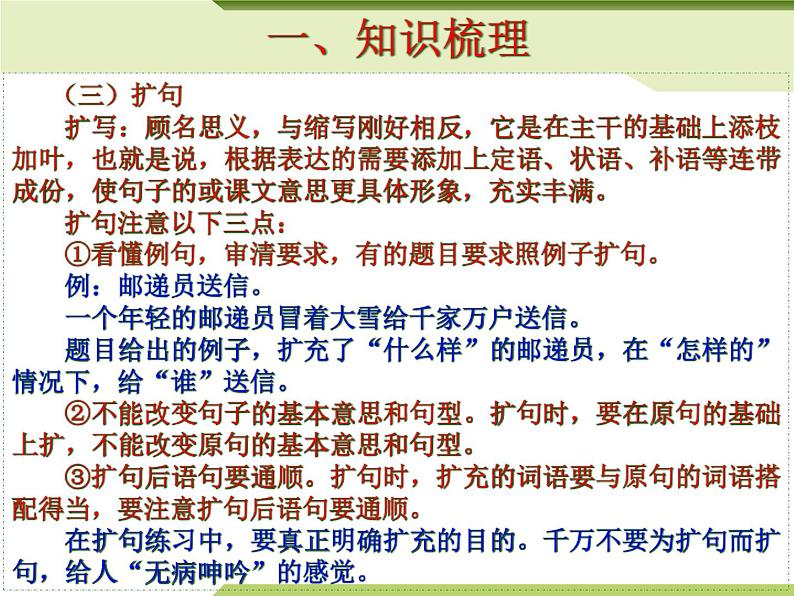 一、知识梳理

（三）扩句

扩写：顾名思义，与缩写刚好相反，它是在主干的基础上添枝加叶，也就是说，根据表达的需要添加上定语、状语、补语等连带成份，使句子的或课文意思更具体形象，充实丰满。

扩句注意以下三点：

①看懂例句，审清要求，有的题目要求照例子扩句。

例：邮递员送信。

一个年轻的邮递员冒着大雪给千家万户送信。

题目给出的例子，扩充了“什么样”的邮递员，在“怎样的”情况下，给“谁”送信。

②不能改变句子的基本意思和句型。扩句时，要在原句的基础上扩，不能改变原句的基本意思和句型。

③扩句后语句要通顺。扩句时，扩充的词语要与原句的词语搭配得当，要注意扩句后语句要通顺。

在扩句练习中，要真正明确扩充的目的。千万不要为扩句而扩句，给人“无病呻吟”的感觉。